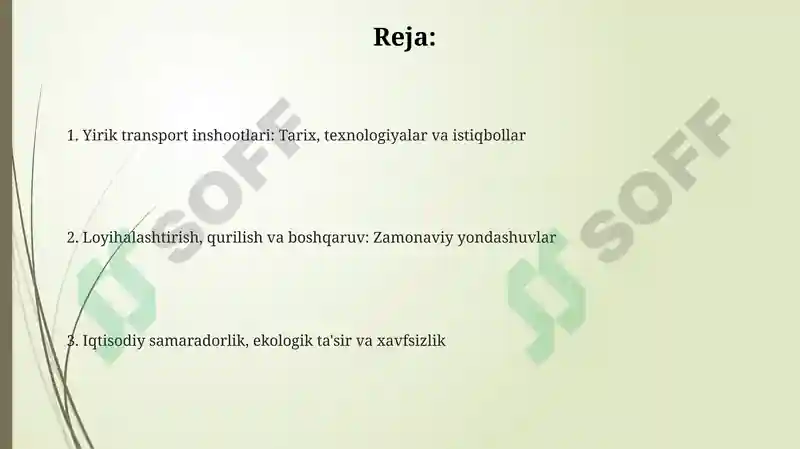 Reja:

1. Yirik transport inshootlari: Tarix, texnologiyalar va istiqbollar

2. Loyihalashtirish, qurilish va boshqaruv: Zamonaviy yondashuvlar

3. Iqtisodiy samaradorlik, ekologik ta'sir va xavfsizlik

SOFF

SOFF